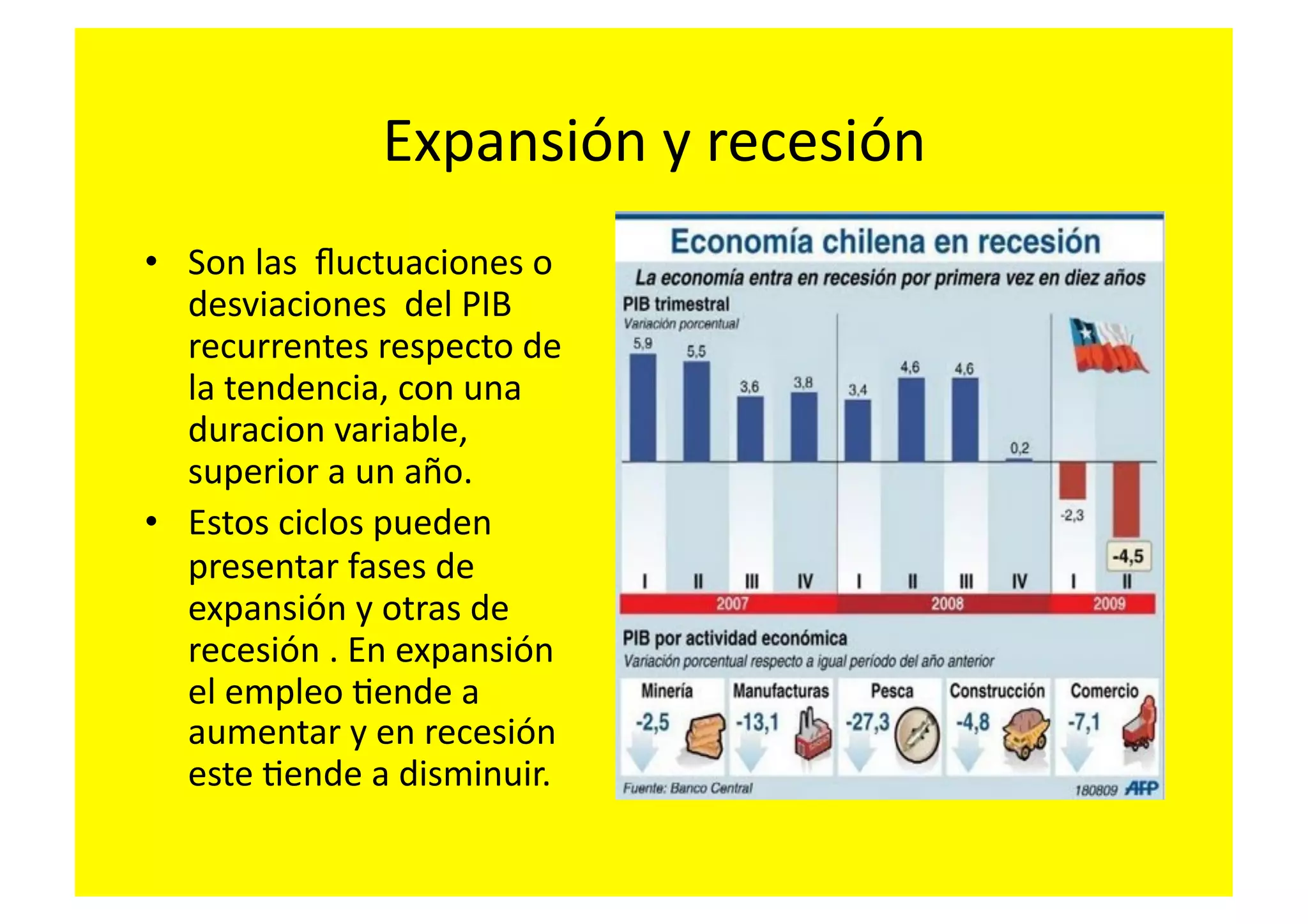 Expansión y recesión

• Son las fluctuaciones o desviaciones del PIB recurrentes respecto de la tendencia, con una duracion variable, superior a un año.

• Estos ciclos pueden presentar fases de expansión y otras de recesión . En expansión el empleo tiende a aumentar y en recesión este tiende a disminuir.

Economía chilena en recesión

La economía entra en recesión por primera vez en diez años

PIB trimestral
Variación porcentual

5,9 5,5 3,6 3,8 3,4 4,6 4,6 0,2 -2,3 -4,5

I II III IV I II III IV I II

2007 2008 2009

PIB por actividad económica
Variación porcentual respecto a igual período del año anterior

Minería -2,5
Manufacturas -13,1
Pesca -27,3
Construcción -4,8
Comercio -7,1

Fuente: Banco Central

180809 AFP